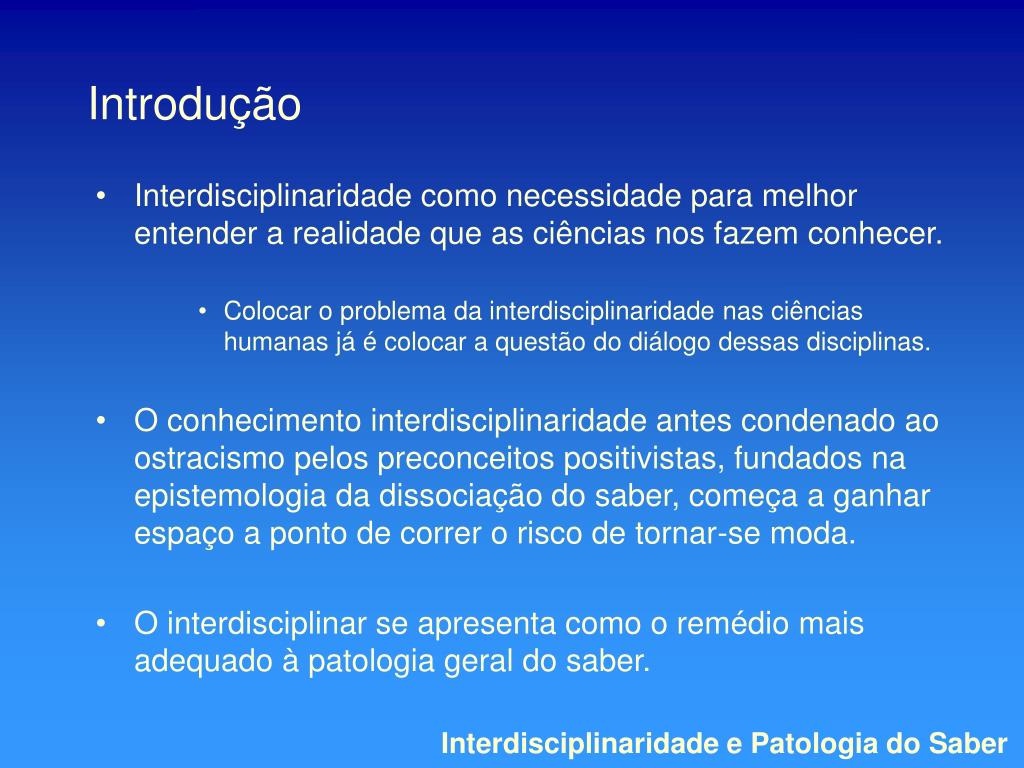 Introdução

• Interdisciplinaridade como necessidade para melhor entender a realidade que as ciências nos fazem conhecer.

• Colocar o problema da interdisciplinaridade nas ciências humanas já é colocar a questão do diálogo dessas disciplinas.

• O conhecimento interdisciplinaridade antes condenado ao ostracismo pelos preconceitos positivistas, fundados na epistemologia da dissociação do saber, começa a ganhar espaço a ponto de correr o risco de tornar-se moda.

• O interdisciplinar se apresenta como o remédio mais adequado à patologia geral do saber.

Interdisciplinaridade e Patologia do Saber